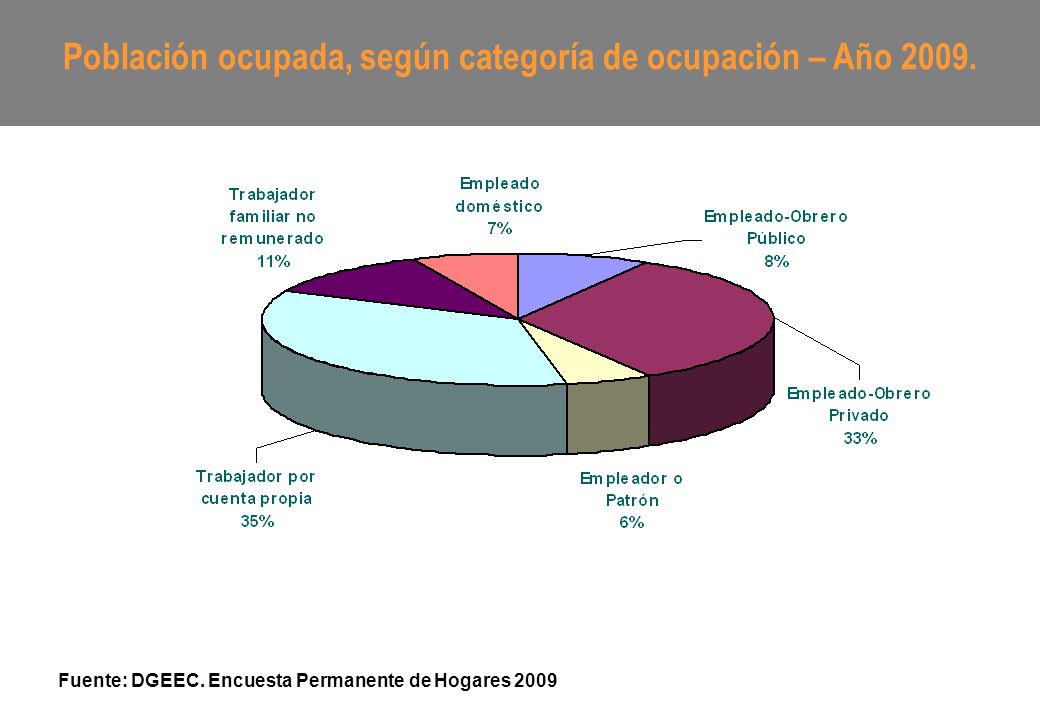 Población ocupada, según categoría de ocupación – Año 2009.

Trabajador familiar no remunerado 11%

Empleado doméstico 7%

Empleado-Obrero Público 8%

Empleado-Obrero Privado 33%

Empleador o Patrón 6%

Trabajador por cuenta propia 35%

Fuente: DGEEC. Encuesta Permanente de Hogares 2009